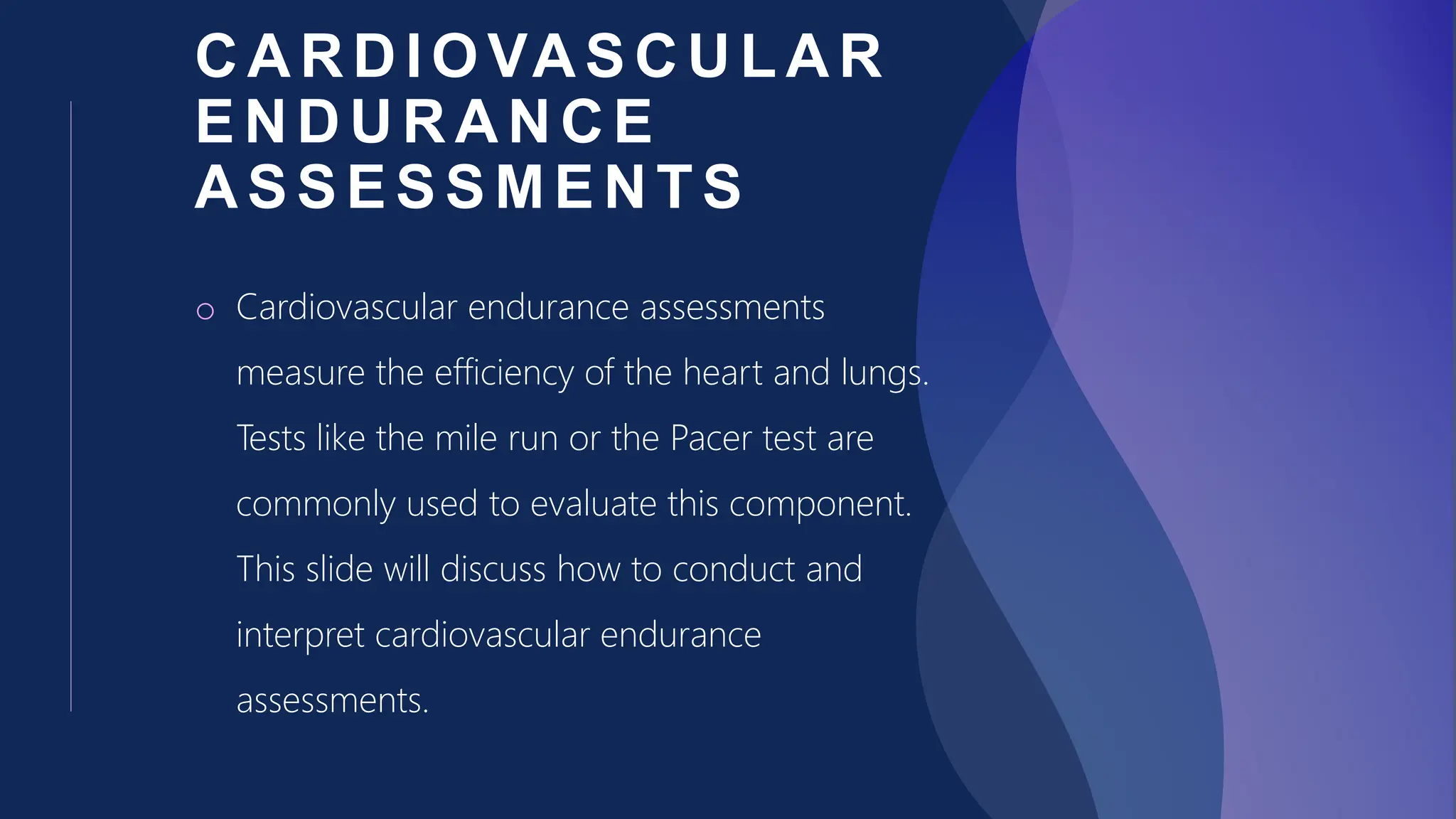 CARDIOVASCULAR ENDURANCE ASSESSMENTS

o Cardiovascular endurance assessments measure the efficiency of the heart and lungs. Tests like the mile run or the Pacer test are commonly used to evaluate this component. This slide will discuss how to conduct and interpret cardiovascular endurance assessments.